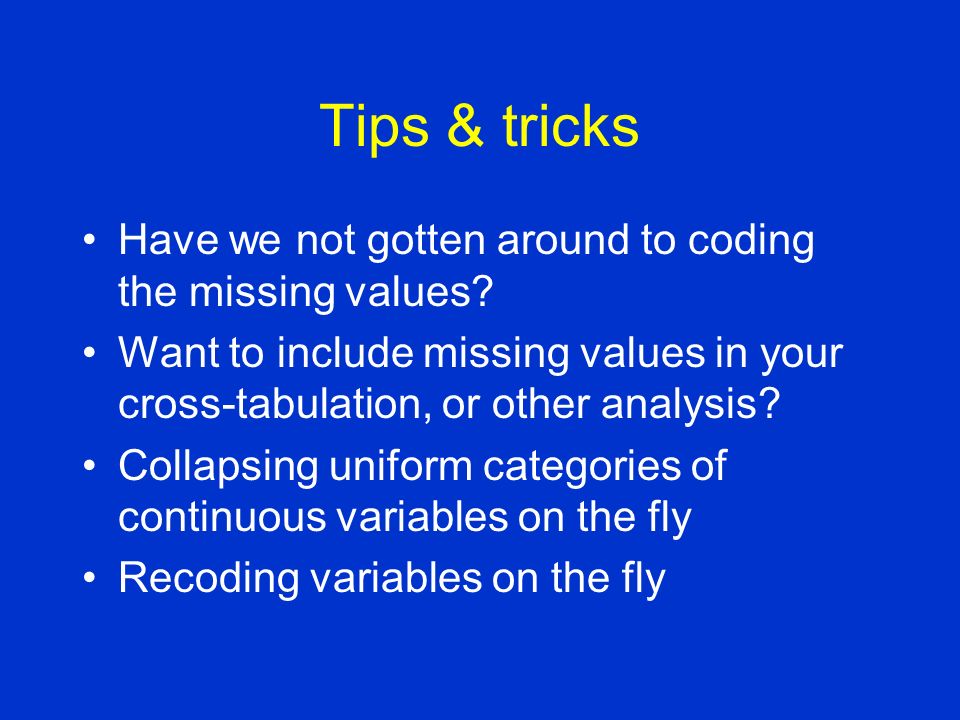 Tips & tricks

• Have we not gotten around to coding the missing values?
• Want to include missing values in your cross-tabulation, or other analysis?
• Collapsing uniform categories of continuous variables on the fly
• Recoding variables on the fly